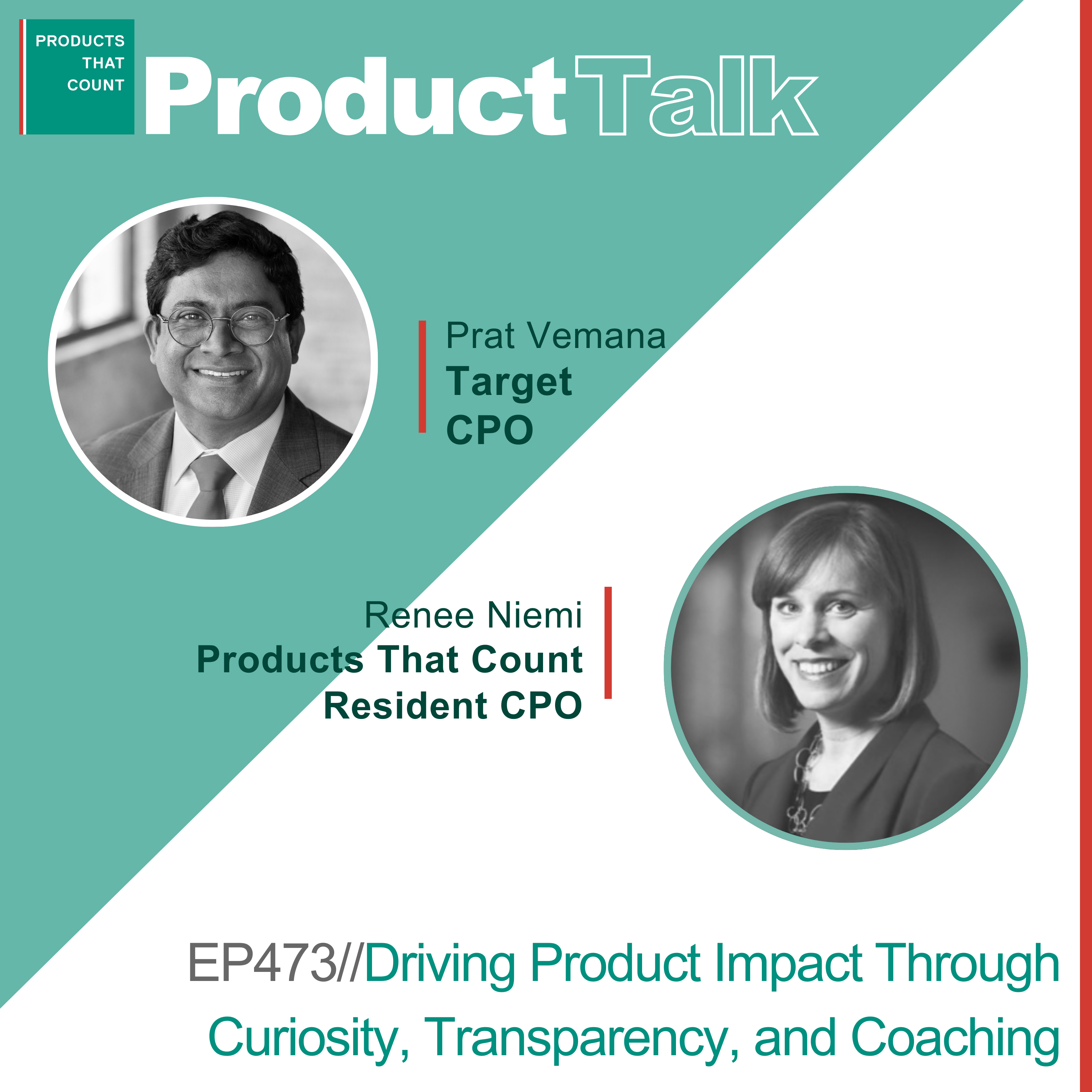 PRODUCTS THAT COUNT

Product Talk

Prat Vemana
Target
CPO

Renee Niemi
Products That Count
Resident CPO

EP473//Driving Product Impact Through Curiosity, Transparency, and Coaching